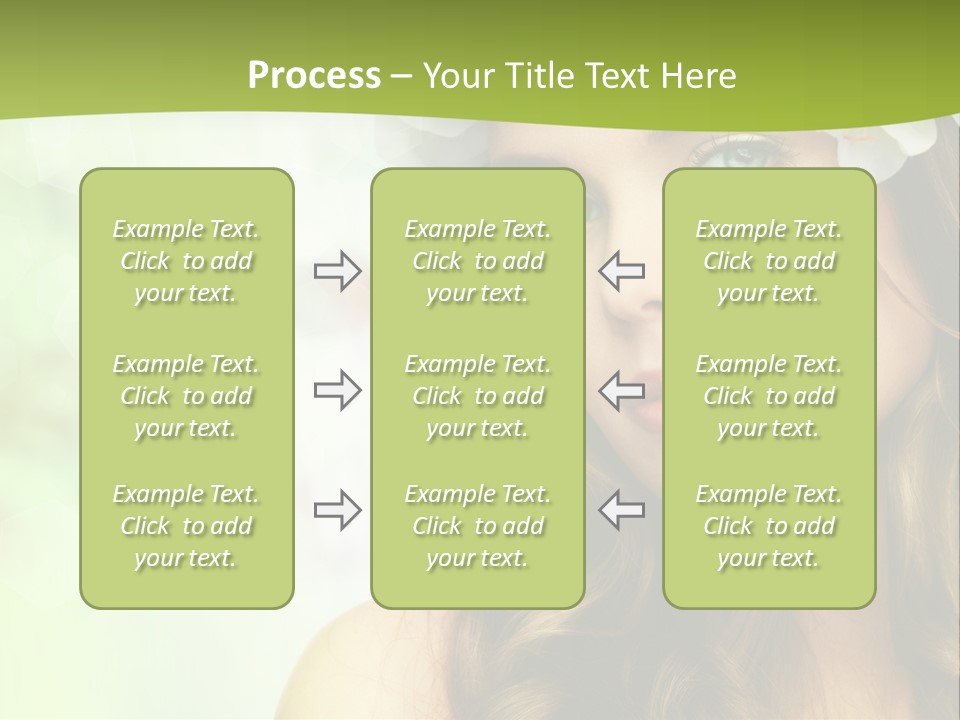 Process – Your Title Text Here

Example Text. Click to add your text.

Example Text. Click to add your text.

Example Text. Click to add your text.

Example Text. Click to add your text.

Example Text. Click to add your text.

Example Text. Click to add your text.

Example Text. Click to add your text.

Example Text. Click to add your text.

Example Text. Click to add your text.